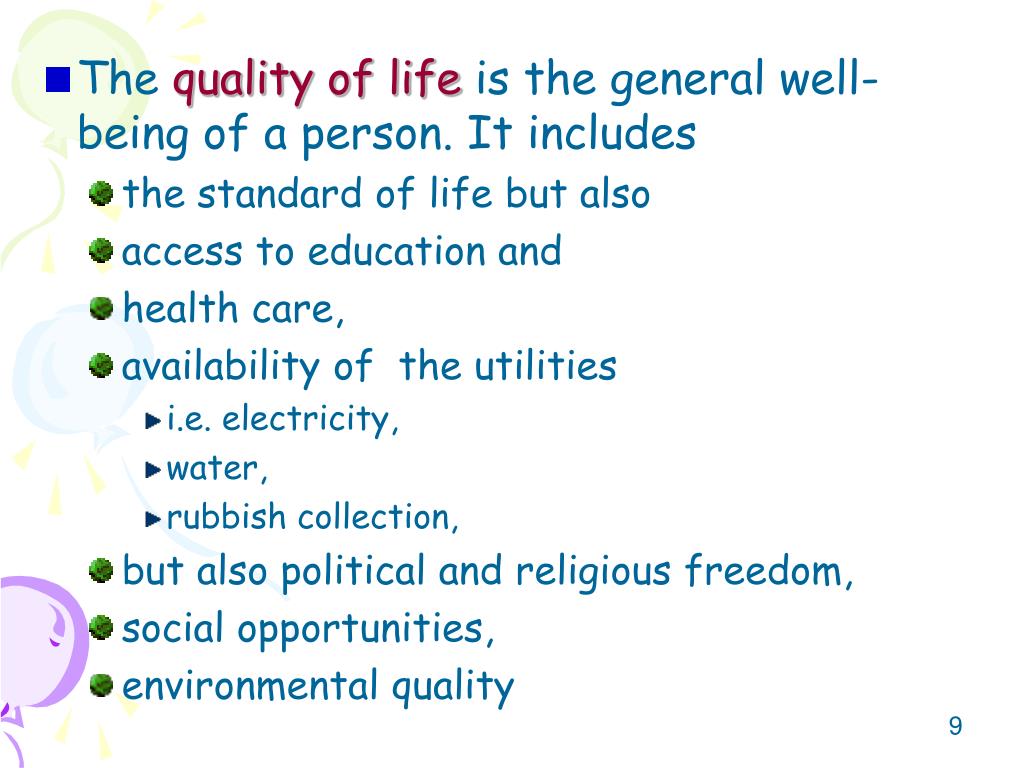 The quality of life is the general well-being of a person. It includes

the standard of life but also

access to education and

health care,

availability of the utilities

i.e. electricity,

water,

rubbish collection,

but also political and religious freedom,

social opportunities,

environmental quality

9